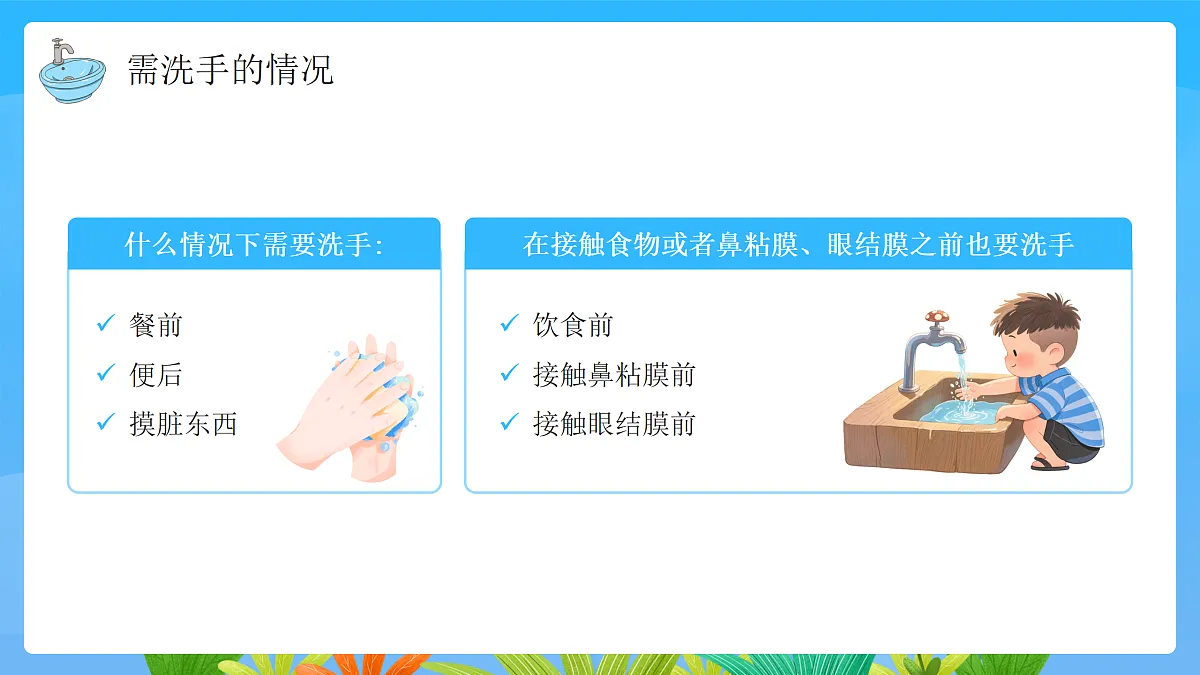 需洗手的情况

什么情况下需要洗手:

✓ 餐前
✓ 便后
✓ 摸脏东西

在接触食物或者鼻粘膜、眼结膜之前也要洗手

✓ 饮食前
✓ 接触鼻粘膜前
✓ 接触眼结膜前